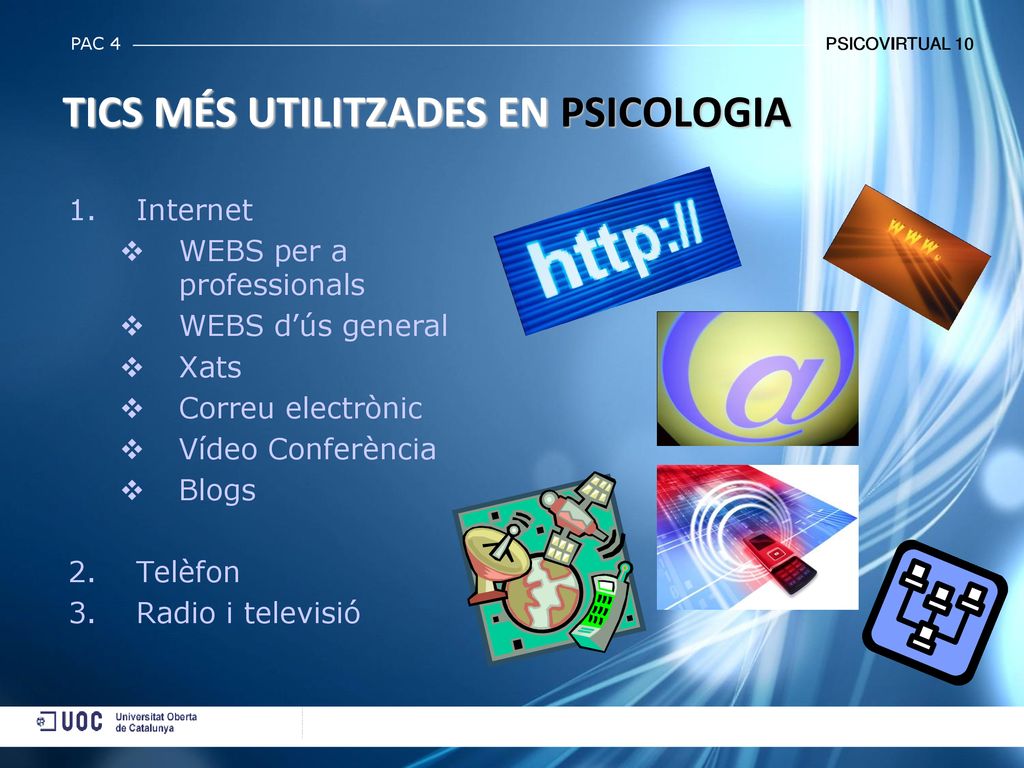 PAC 4

PSICOVIRTUAL 10

TICS MÉS UTILITZADES EN PSICOLOGIA

1. Internet
❖ WEBS per a professionals
❖ WEBS d'ús general
❖ Xats
❖ Correu electrònic
❖ Vídeo Conferència
❖ Blogs

2. Telèfon
3. Radio i televisió

http://

www.

@

UOC Universitat Oberta de Catalunya